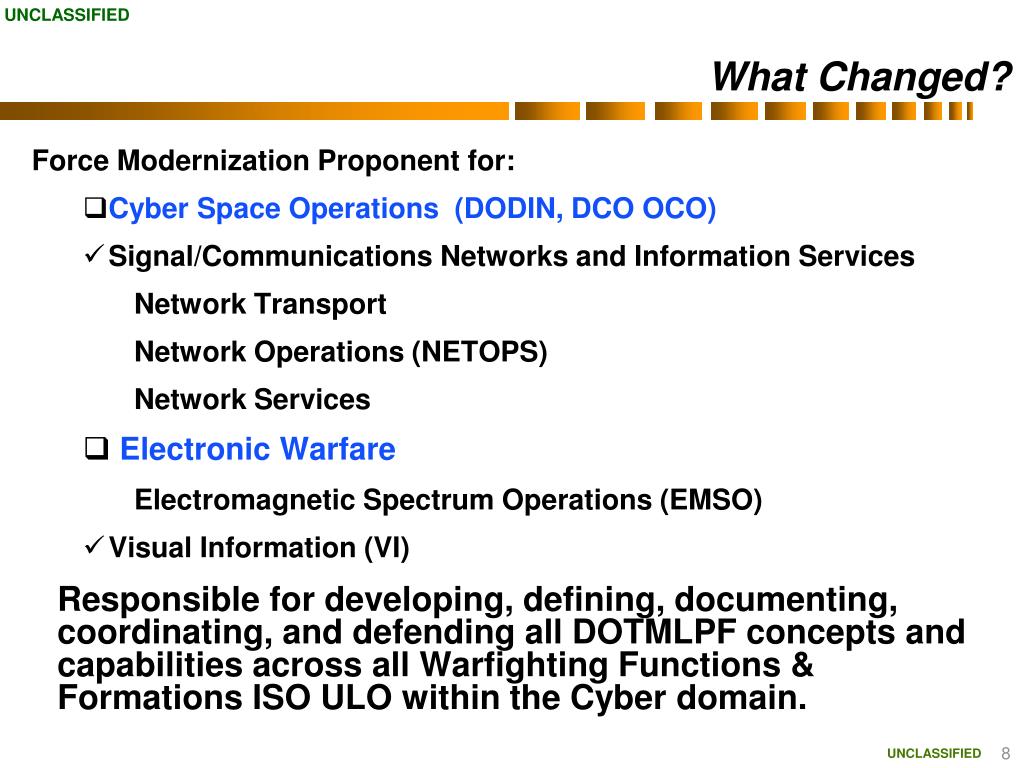 UNCLASSIFIED

What Changed?

Force Modernization Proponent for:

❑Cyber Space Operations (DODIN, DCO OCO)

✓Signal/Communications Networks and Information Services

Network Transport

Network Operations (NETOPS)

Network Services

❑ Electronic Warfare

Electromagnetic Spectrum Operations (EMSO)

✓Visual Information (VI)

Responsible for developing, defining, documenting, coordinating, and defending all DOTMLPF concepts and capabilities across all Warfighting Functions & Formations ISO ULO within the Cyber domain.

UNCLASSIFIED 8